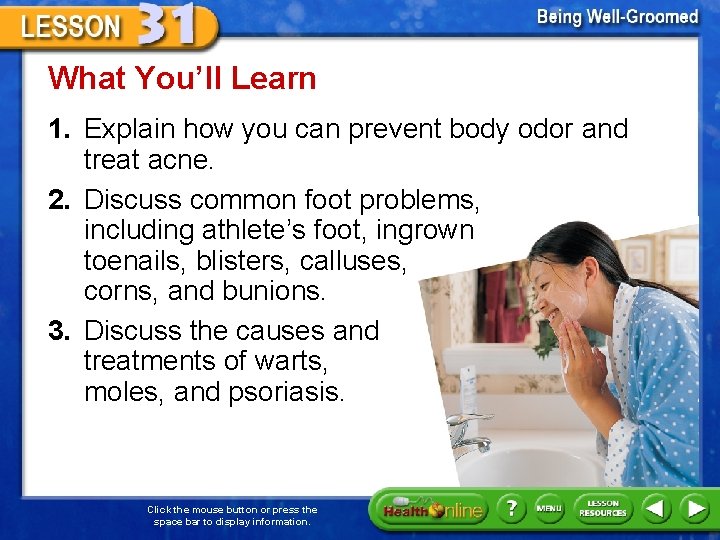 LESSON 31

Being Well-Groomed

What You'll Learn

1. Explain how you can prevent body odor and treat acne.

2. Discuss common foot problems, including athlete's foot, ingrown toenails, blisters, calluses, corns, and bunions.

3. Discuss the causes and treatments of warts, moles, and psoriasis.

Click the mouse button or press the space bar to display information.

Health Online

?

MENU

LESSON RESOURCES